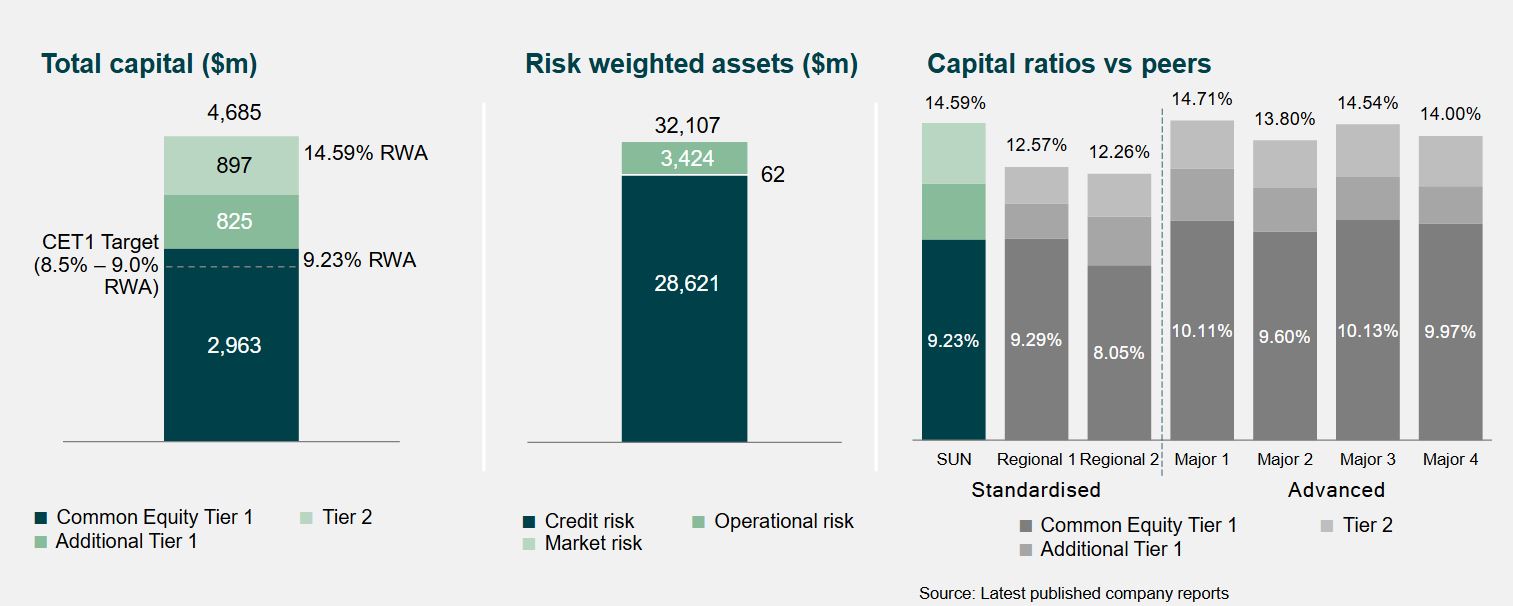 Total capital ($m)

4,685
897
14.59% RWA
825
CET1 Target (8.5% – 9.0% RWA)
9.23% RWA
2,963

Common Equity Tier 1
Tier 2
Additional Tier 1

Risk weighted assets ($m)

32,107
3,424
62
28,621

Credit risk
Operational risk
Market risk

Capital ratios vs peers

14.59%
12.57%
12.26%
14.71%
13.80%
14.54%
14.00%
9.23%
9.29%
8.05%
10.11%
9.60%
10.13%
9.97%
SUN
Regional 1
Regional 2
Major 1
Major 2
Major 3
Major 4
Standardised
Advanced

Common Equity Tier 1
Tier 2
Additional Tier 1

Source: Latest published company reports